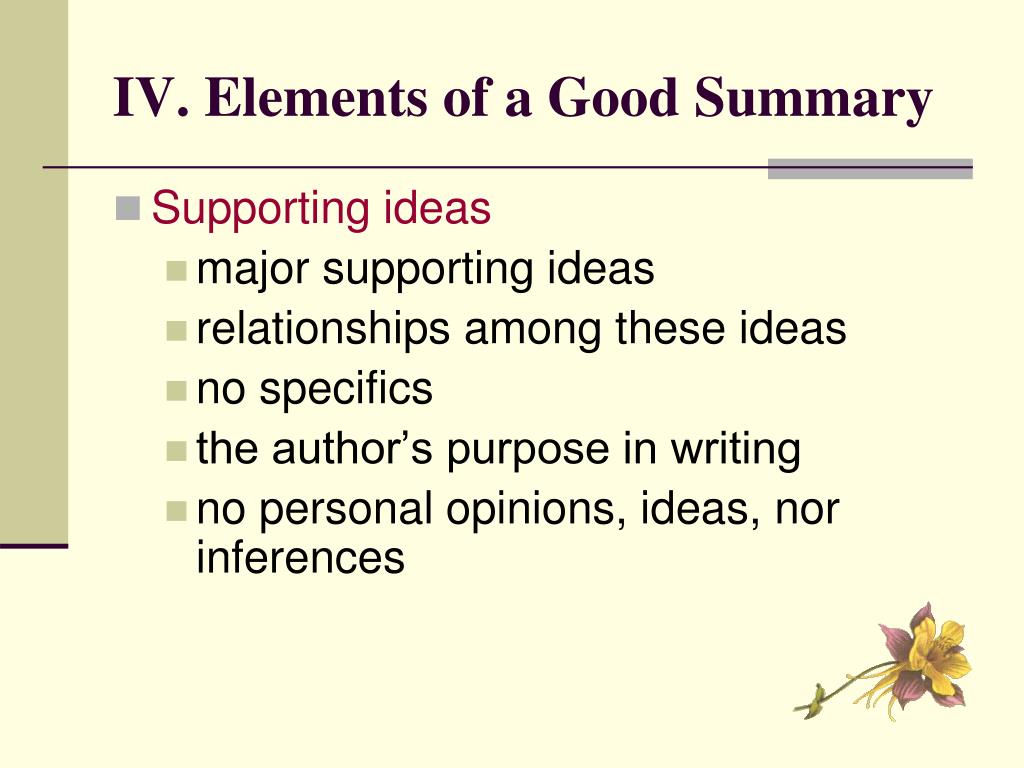 IV. Elements of a Good Summary

Supporting ideas

major supporting ideas

relationships among these ideas

no specifics

the author’s purpose in writing

no personal opinions, ideas, nor inferences